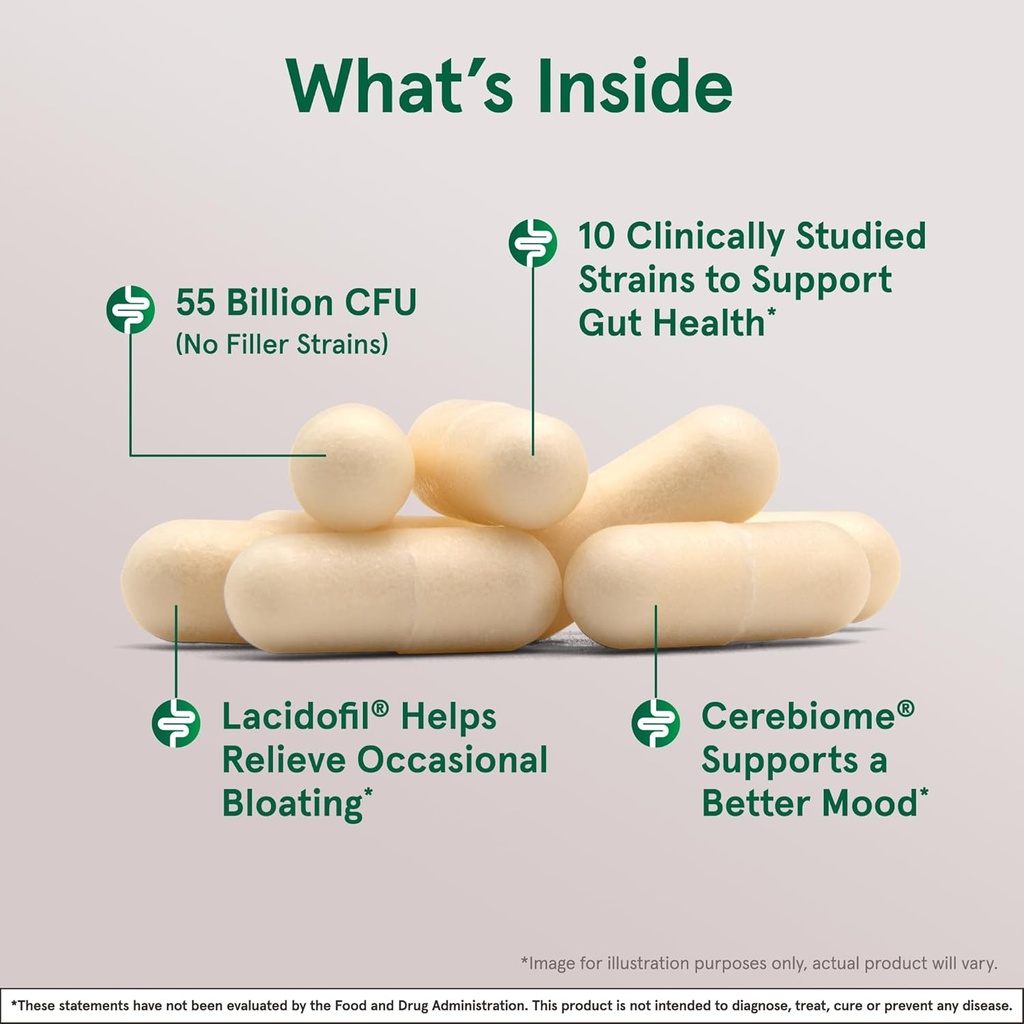 What's Inside

55 Billion CFU
(No Filler Strains)

10 Clinically Studied Strains to Support Gut Health*

Lacidofil® Helps Relieve Occasional Bloating*

Cerebiome® Supports a Better Mood*

*Image for illustration purposes only, actual product will vary.

*These statements have not been evaluated by the Food and Drug Administration. This product is not intended to diagnose, treat, cure or prevent any disease.